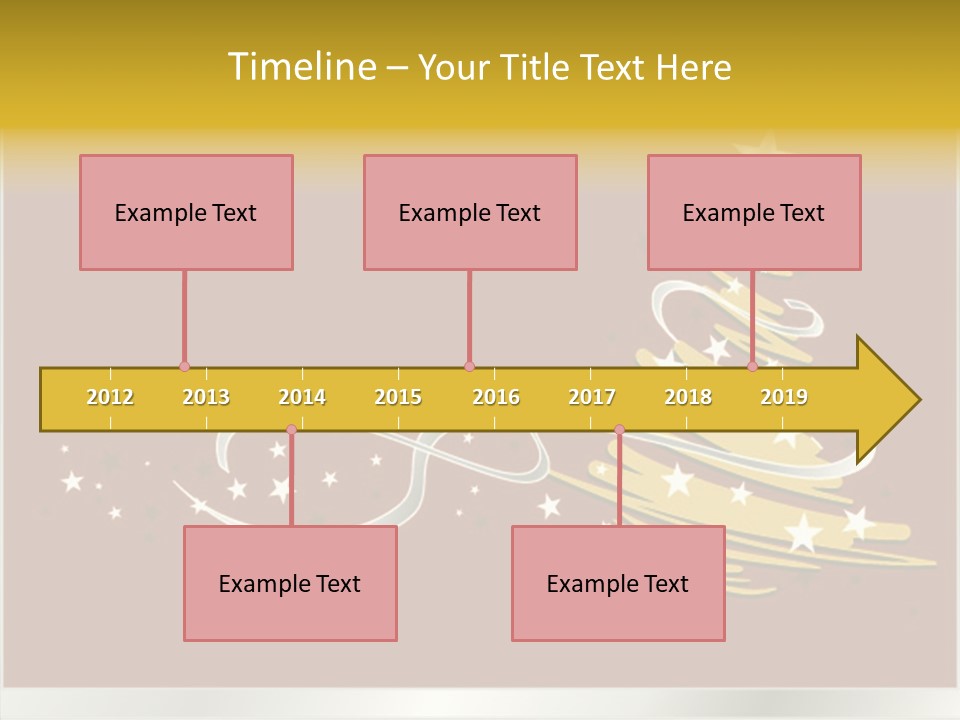 Timeline – Your Title Text Here

Example Text

Example Text

Example Text

2012 2013 2014 2015 2016 2017 2018 2019

Example Text

Example Text